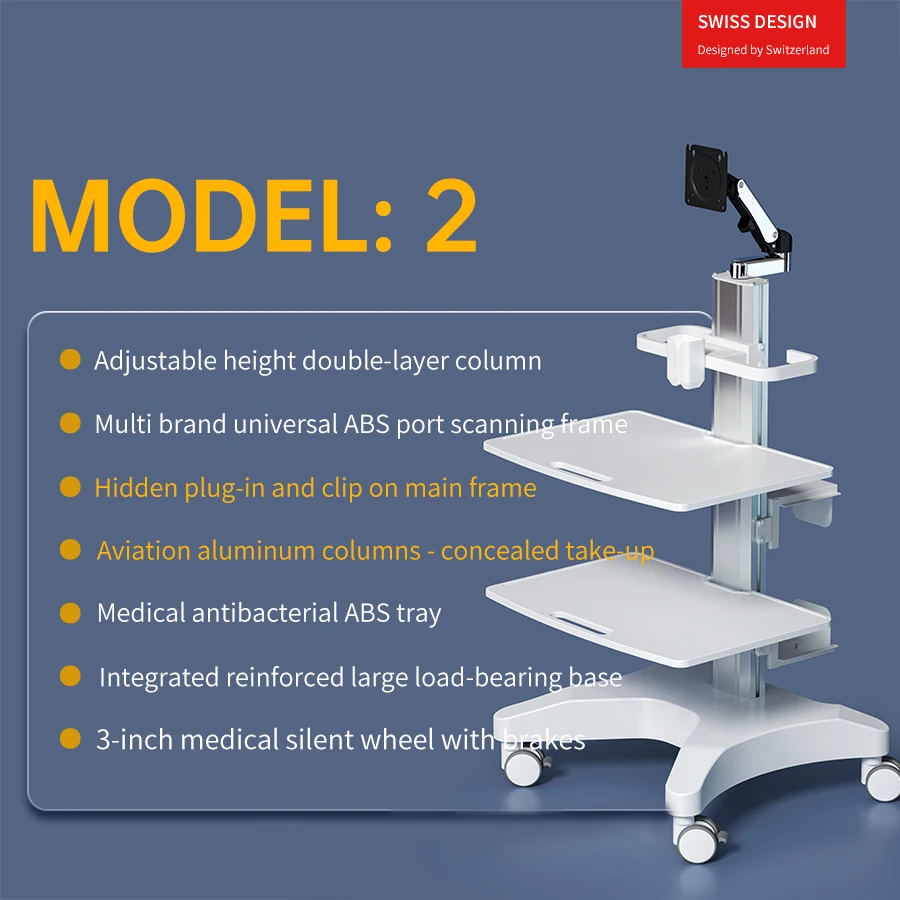 SWISS DESIGN
Designed by Switzerland

MODEL: 2

Adjustable height double-layer column

Multi brand universal ABS port scanning frame

Hidden plug-in and clip on main frame

Aviation aluminum columns - concealed take-up

Medical antibacterial ABS tray

Integrated reinforced large load-bearing base

3-inch medical silent wheel with brakes